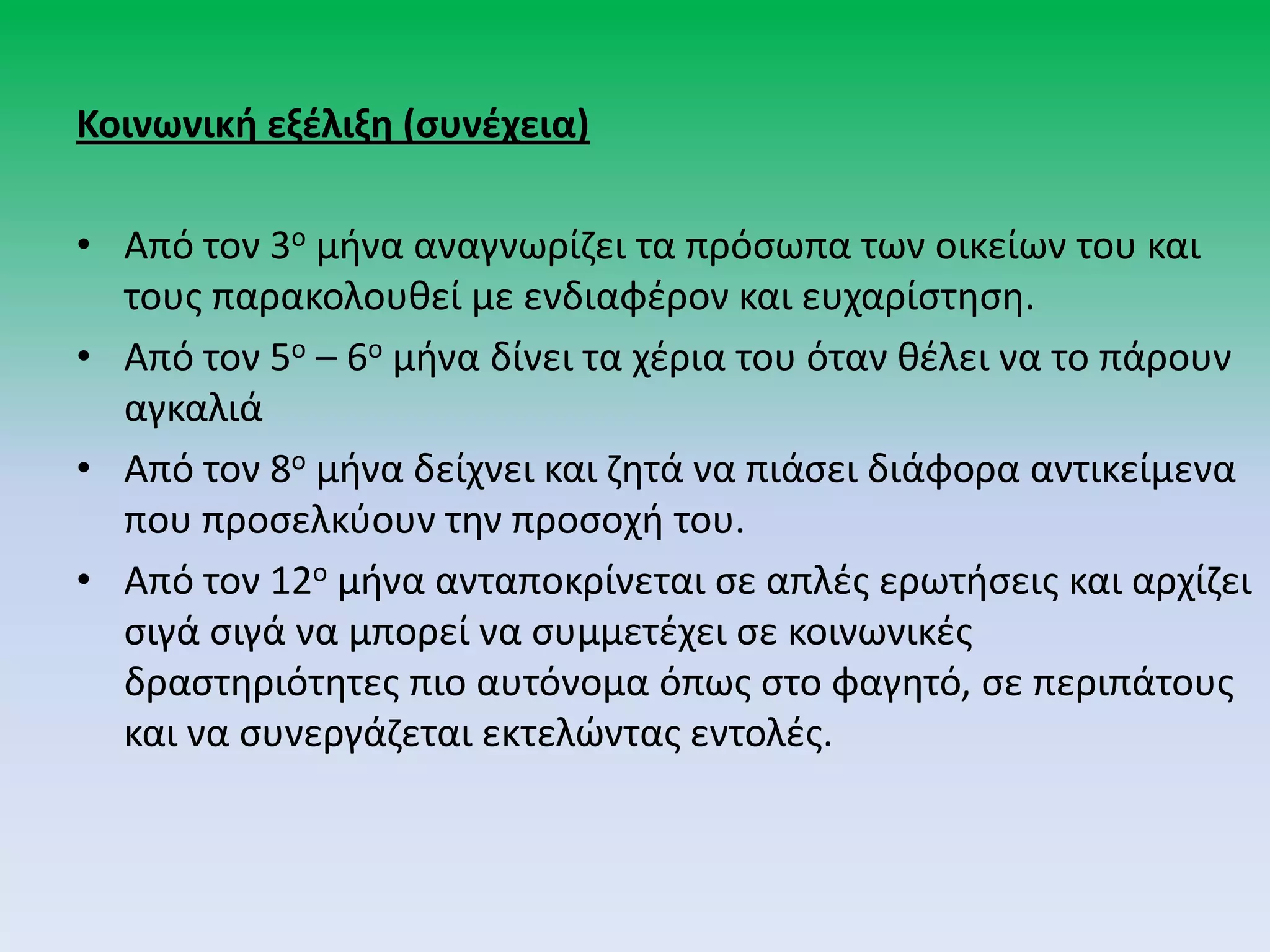 Κοινωνική εξέλιξη (συνέχεια)

• Από τον 3ο μήνα αναγνωρίζει τα πρόσωπα των οικείων του και τους παρακολουθεί με ενδιαφέρον και ευχαρίστηση.
• Από τον 5ο – 6ο μήνα δίνει τα χέρια του όταν θέλει να το πάρουν αγκαλιά
• Από τον 8ο μήνα δείχνει και ζητά να πιάσει διάφορα αντικείμενα που προσελκύουν την προσοχή του.
• Από τον 12ο μήνα ανταποκρίνεται σε απλές ερωτήσεις και αρχίζει σιγά σιγά να μπορεί να συμμετέχει σε κοινωνικές δραστηριότητες πιο αυτόνομα όπως στο φαγητό, σε περιπάτους και να συνεργάζεται εκτελώντας εντολές.